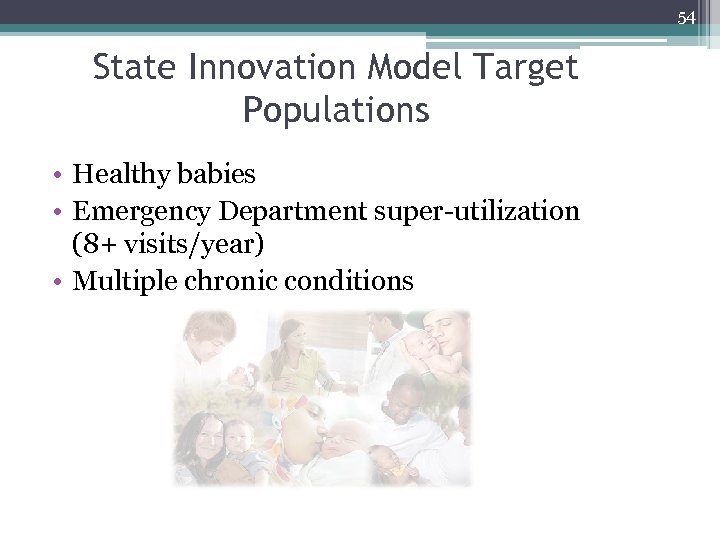 54

State Innovation Model Target Populations

• Healthy babies
• Emergency Department super-utilization (8+ visits/year)
• Multiple chronic conditions